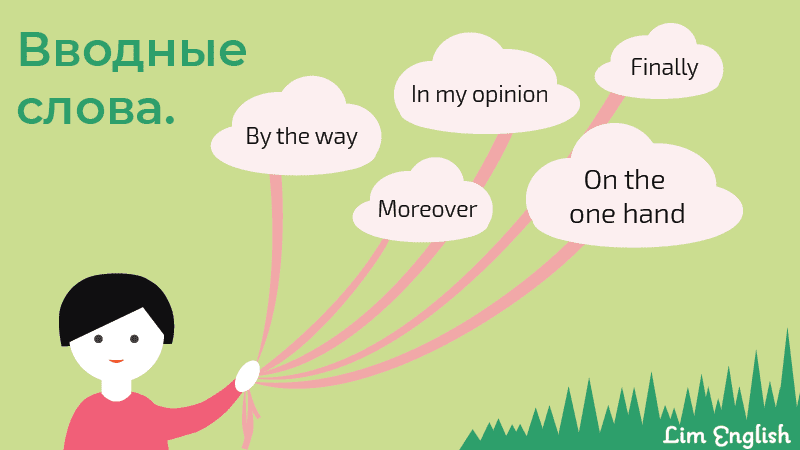 Вводные слова.

By the way

In my opinion

Finally

Moreover

On the one hand

Lim English